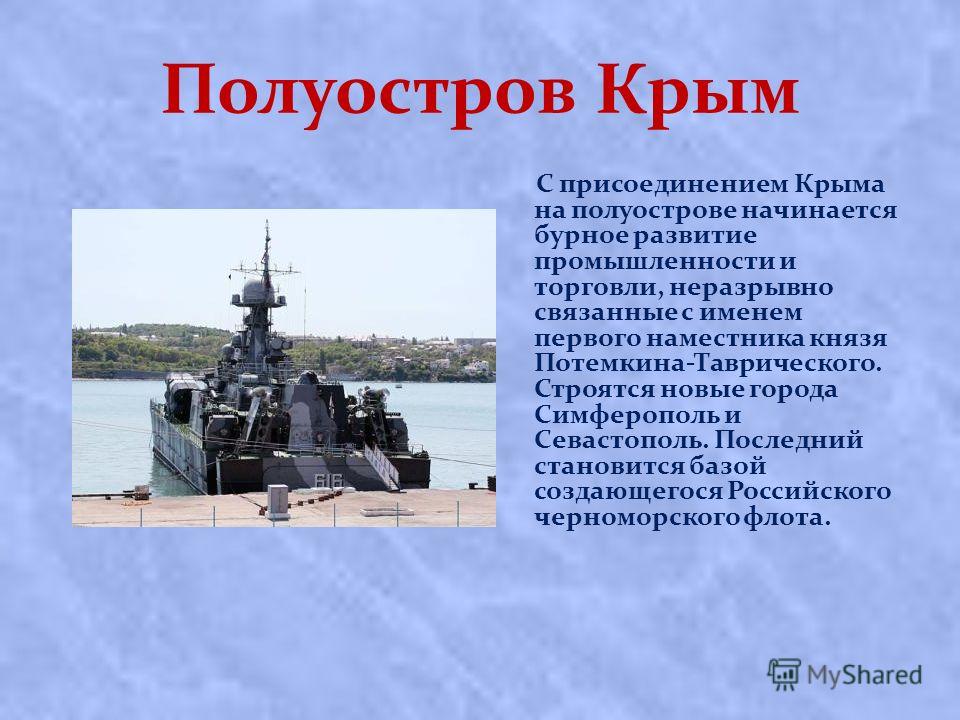 Полуостров Крым

С присоединением Крыма на полуострове начинается бурное развитие промышленности и торговли, неразрывно связанные с именем первого наместника князя Потемкина-Таврического. Строятся новые города Симферополь и Севастополь. Последний становится базой создающегося Российского черноморского флота.

616

MyShared